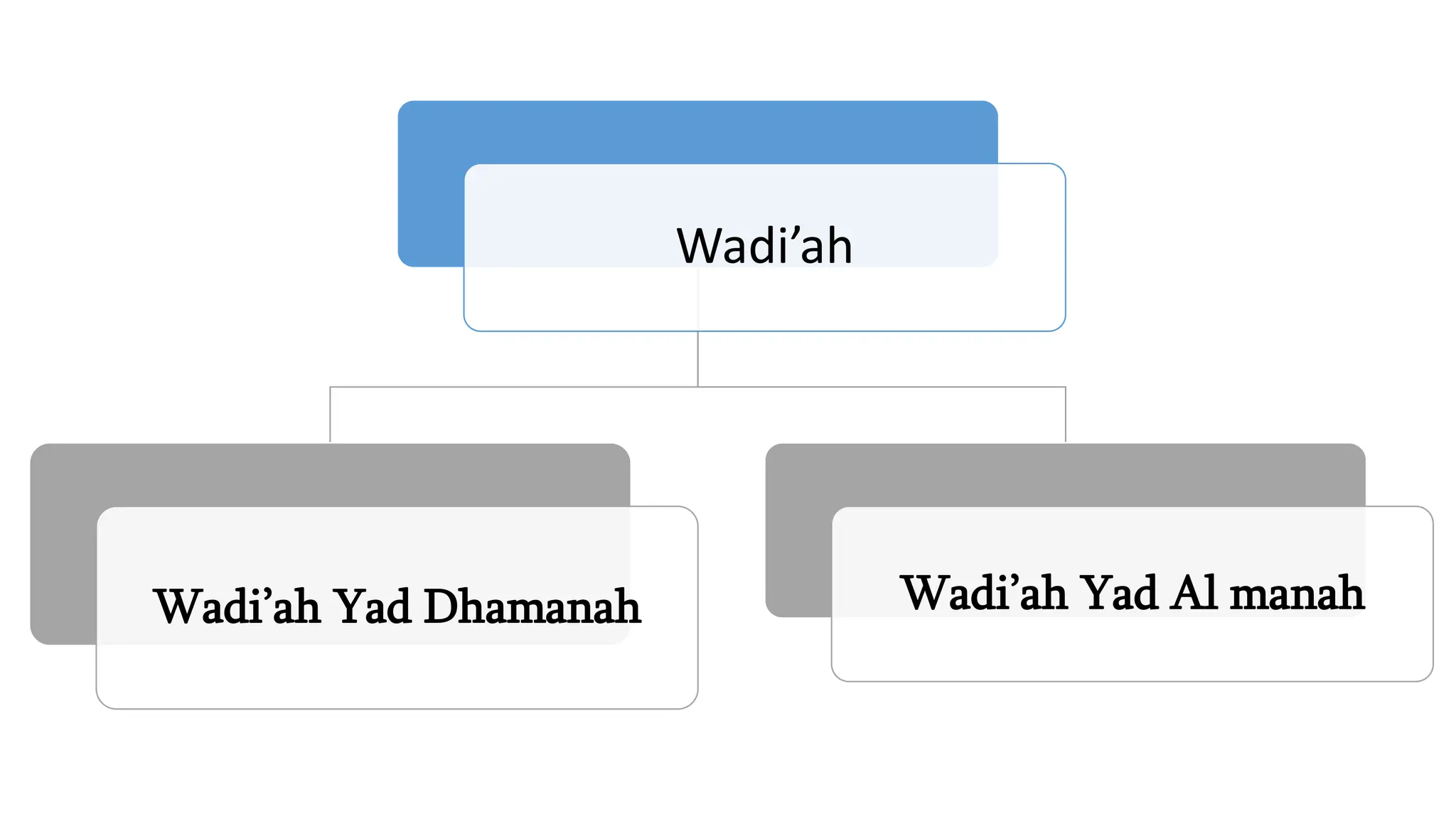 Wadi’ah

Wadi’ah Yad Dhamanah

Wadi’ah Yad Al manah